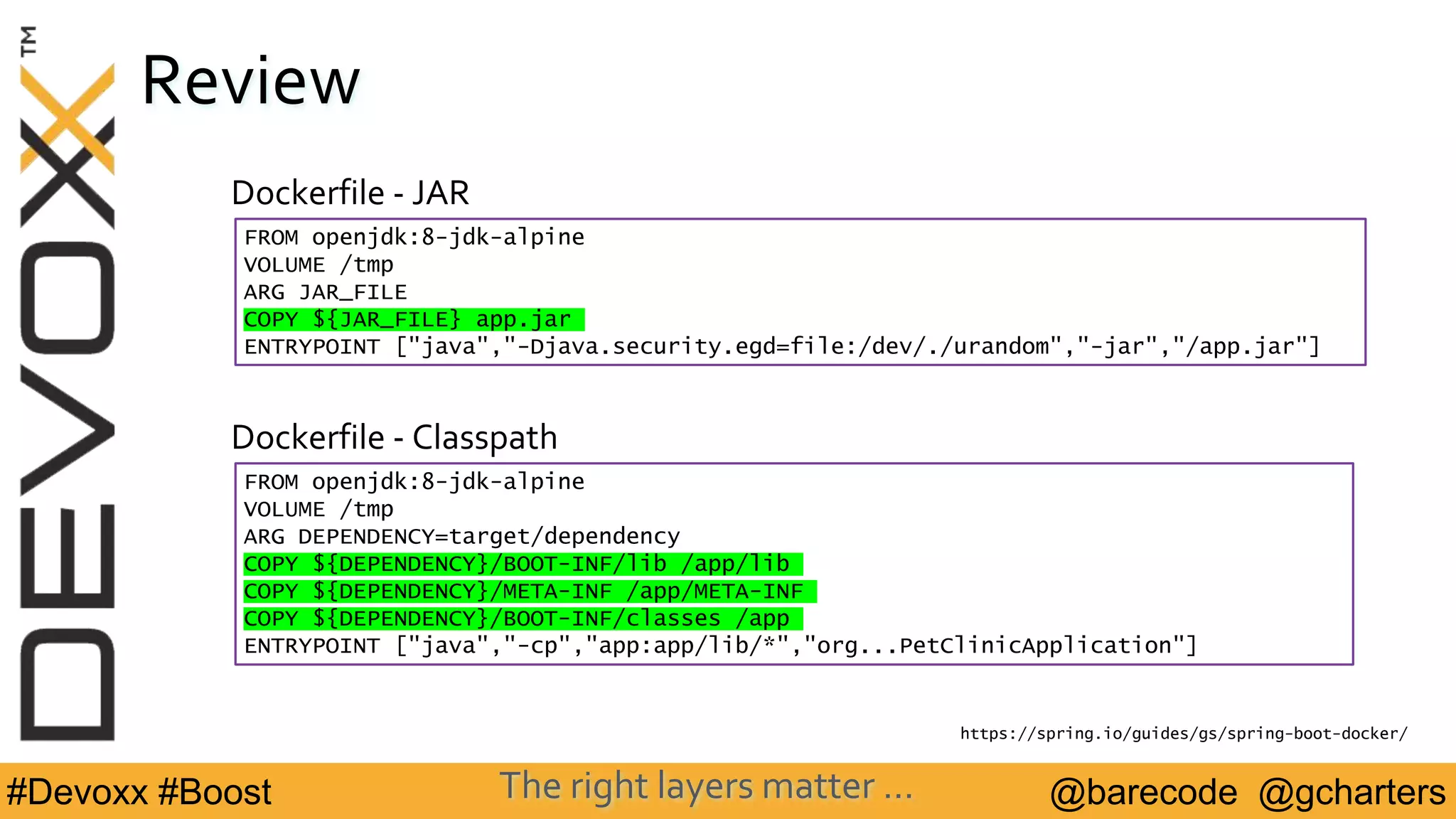 DEVOXX™

Review

Dockerfile - JAR

FROM openjdk:8-jdk-alpine
VOLUME /tmp
ARG JAR_FILE
COPY ${JAR_FILE} app.jar
ENTRYPOINT ["java","-Djava.security.egd=file:/dev/./urandom","-jar","/app.jar"]

Dockerfile - Classpath

FROM openjdk:8-jdk-alpine
VOLUME /tmp
ARG DEPENDENCY=target/dependency
COPY ${DEPENDENCY}/BOOT-INF/lib /app/lib
COPY ${DEPENDENCY}/META-INF /app/META-INF
COPY ${DEPENDENCY}/BOOT-INF/classes /app
ENTRYPOINT ["java","-cp","app:app/lib/*","org...PetClinicApplication"]

https://spring.io/guides/gs/spring-boot-docker/

#Devoxx #Boost The right layers matter ... @barecode @gcharters